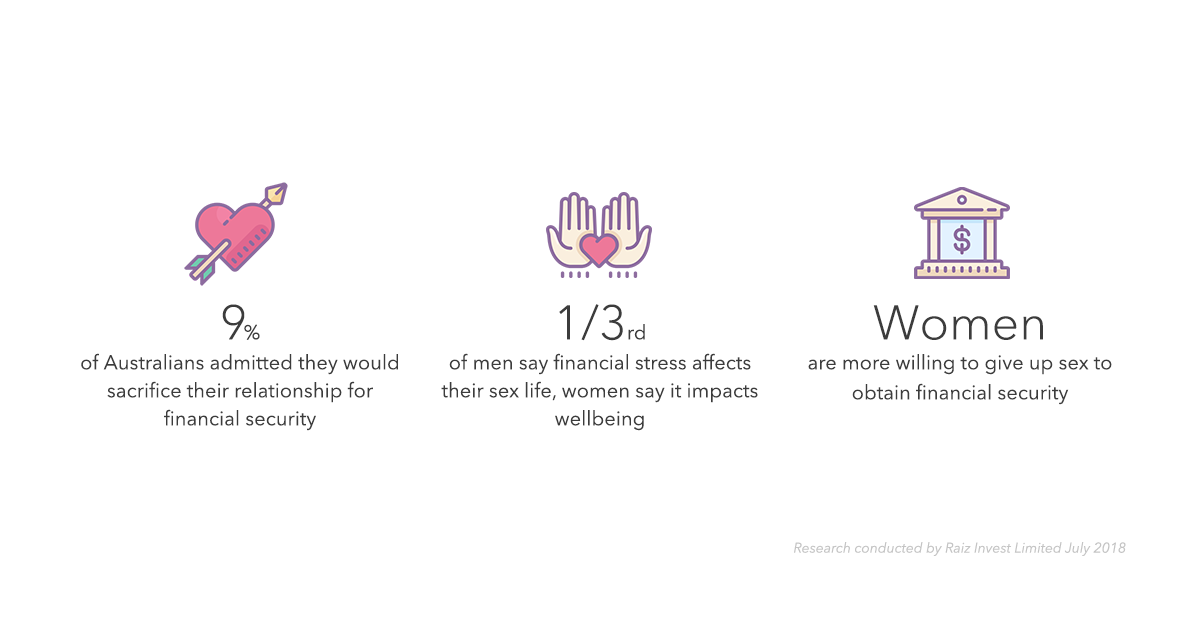 9%
of Australians admitted they would sacrifice their relationship for financial security

1/3rd
of men say financial stress affects their sex life, women say it impacts wellbeing

$
Women
are more willing to give up sex to obtain financial security

Research conducted by Raiz Invest Limited July 2018